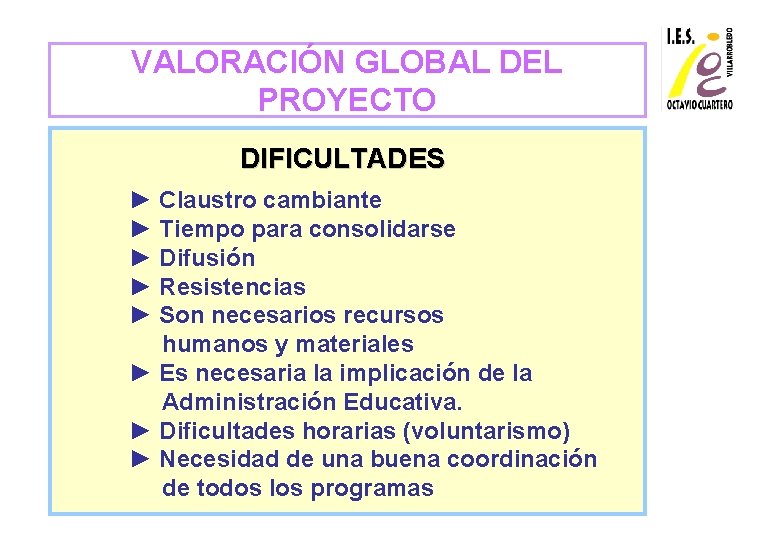 VALORACIÓN GLOBAL DEL PROYECTO

I.E.S. VILLARROBLEDO OCTAVIO CUARTERO

DIFICULTADES

► Claustro cambiante
► Tiempo para consolidarse
► Difusión
► Resistencias
► Son necesarios recursos humanos y materiales
► Es necesaria la implicación de la Administración Educativa.
► Dificultades horarias (voluntarismo)
► Necesidad de una buena coordinación de todos los programas